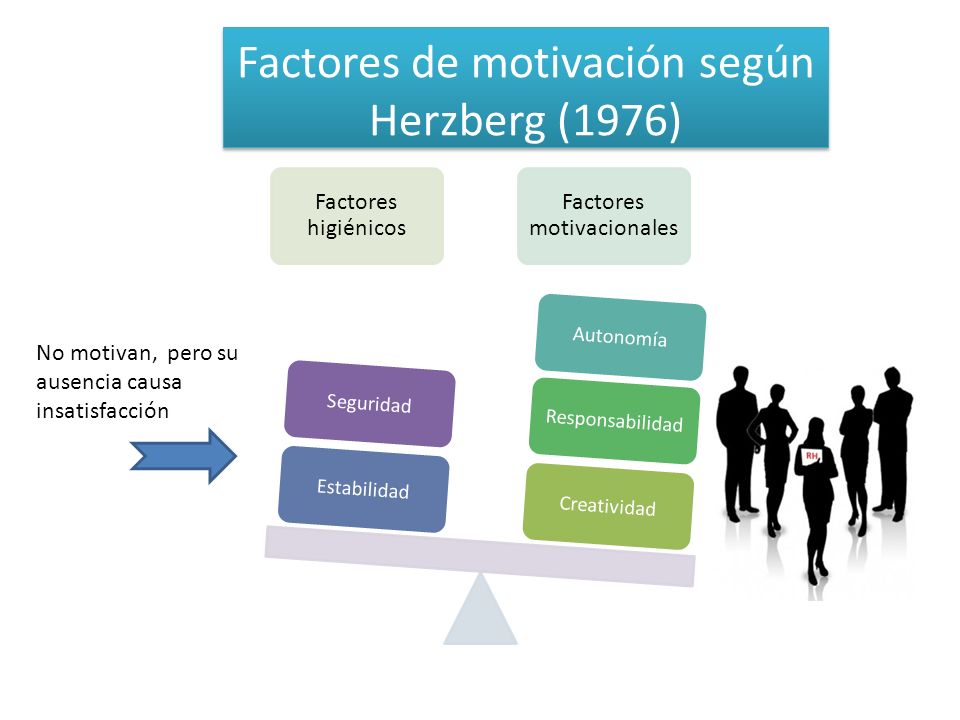 Factores de motivación según Herzberg (1976)

Factores higiénicos

Factores motivacionales

No motivan, pero su ausencia causa insatisfacción

Seguridad

Estabilidad

Autonomía

Responsabilidad

Creatividad

RH